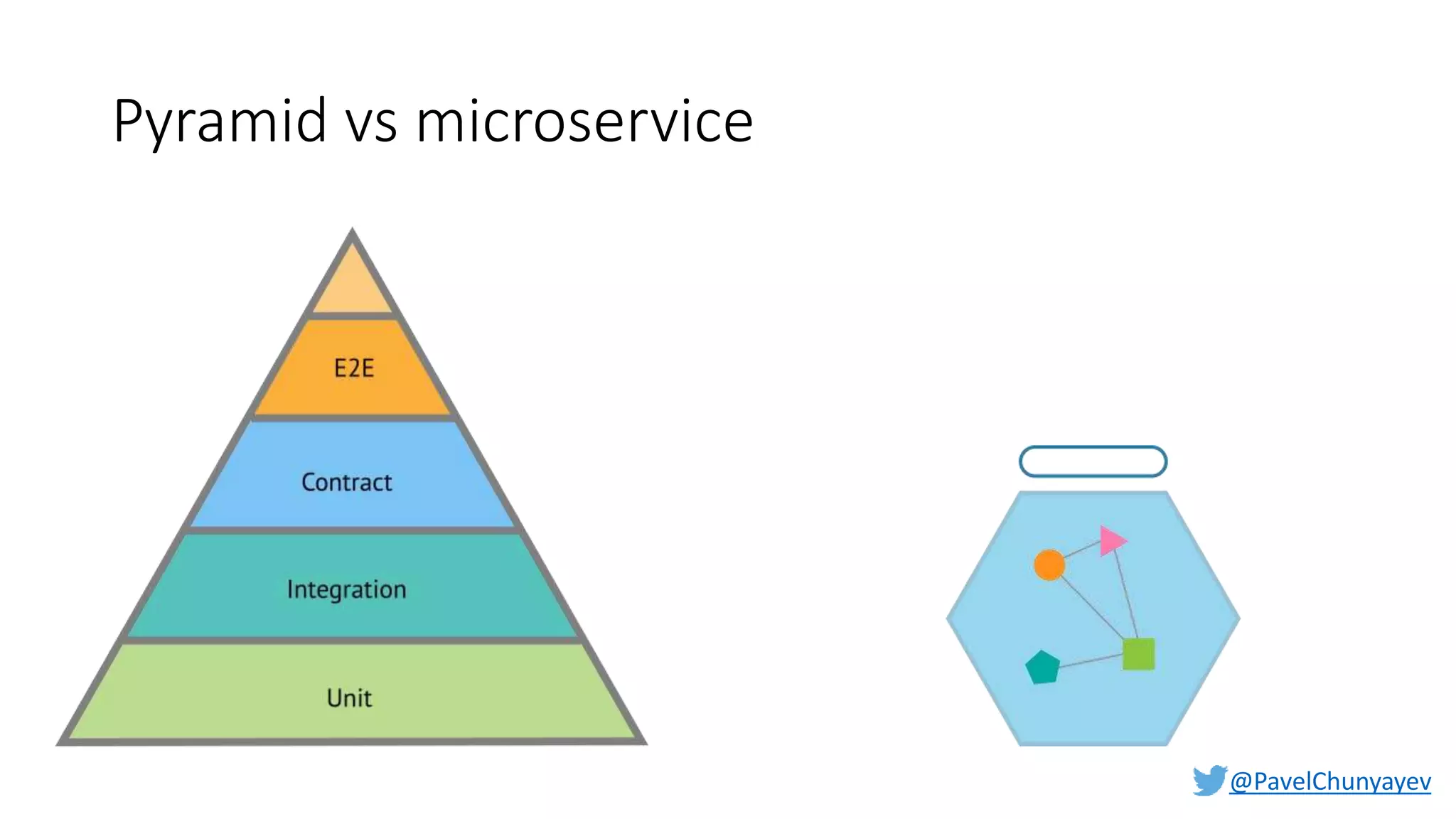 Pyramid vs microservice

E2E

Contract

Integration

Unit

@PavelChunyayev